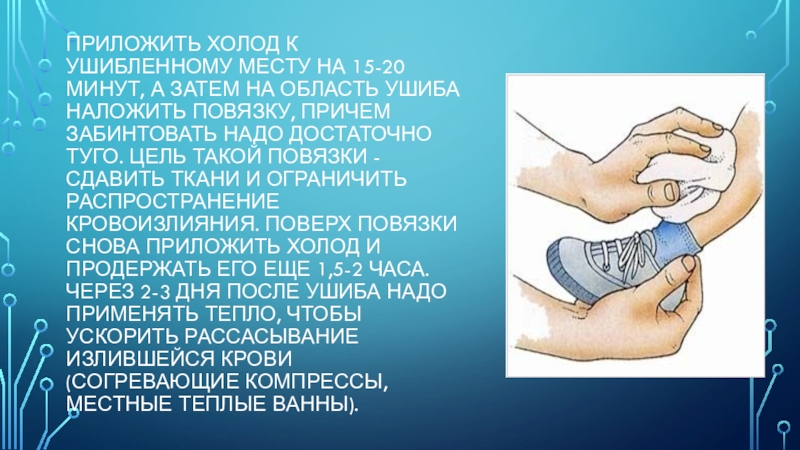 ПРИЛОЖИТЬ ХОЛОД К УШИБЛЕННОМУ МЕСТУ НА 15-20 МИНУТ, А ЗАТЕМ НА ОБЛАСТЬ УШИБА НАЛОЖИТЬ ПОВЯЗКУ, ПРИЧЕМ ЗАБИНТОВАТЬ НАДО ДОСТАТОЧНО ТУГО. ЦЕЛЬ ТАКОЙ ПОВЯЗКИ - СДАВИТЬ ТКАНИ И ОГРАНИЧИТЬ РАСПРОСТРАНЕНИЕ КРОВОИЗЛИЯНИЯ. ПОВЕРХ ПОВЯЗКИ СНОВА ПРИЛОЖИТЬ ХОЛОД И ПРОДЕРЖАТЬ ЕГО ЕЩЕ 1,5-2 ЧАСА. ЧЕРЕЗ 2-3 ДНЯ ПОСЛЕ УШИБА НАДО ПРИМЕНЯТЬ ТЕПЛО, ЧТОБЫ УСКОРИТЬ РАССАСЫВАНИЕ ИЗЛИВШЕЙСЯ КРОВИ (СОГРЕВАЮЩИЕ КОМПРЕССЫ, МЕСТНЫЕ ТЕПЛЫЕ ВАННЫ).